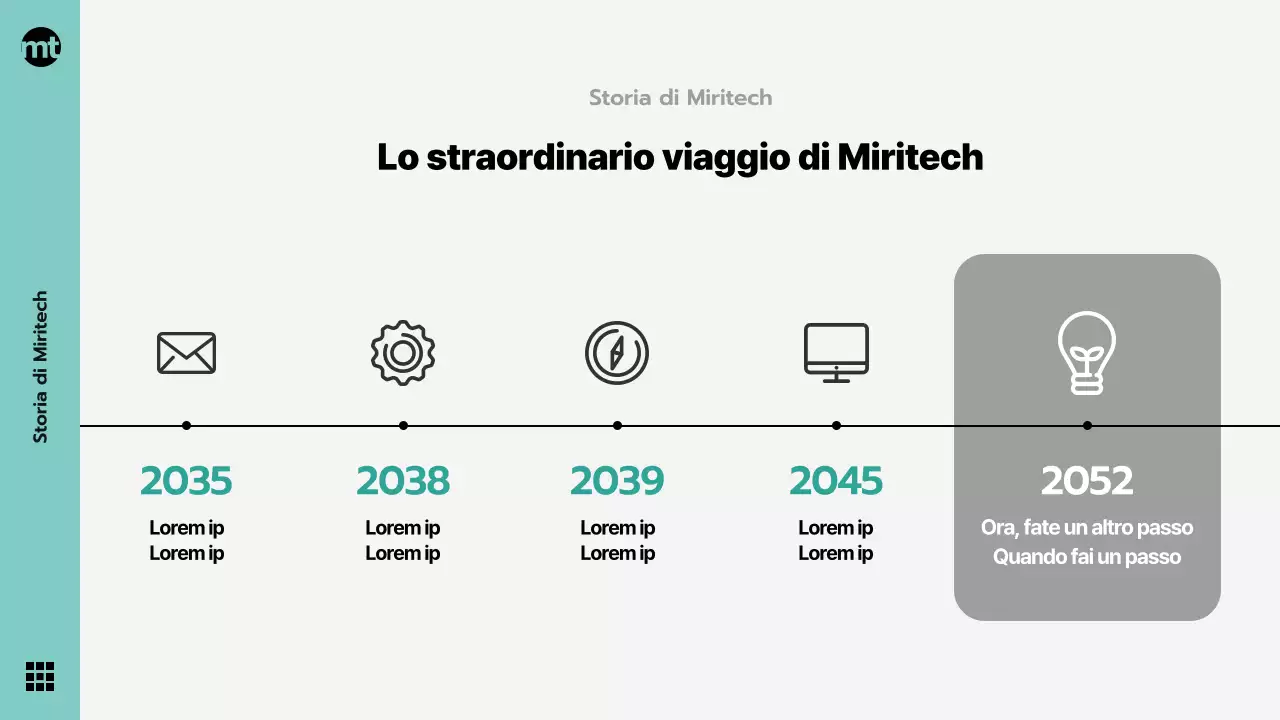 mt

Storia di Miritech

Storia di Miritech

Lo straordinario viaggio di Miritech

2035
Lorem ip
Lorem ip

2038
Lorem ip
Lorem ip

2039
Lorem ip
Lorem ip

2045
Lorem ip
Lorem ip

2052
Ora, fate un altro passo
Quando fai un passo